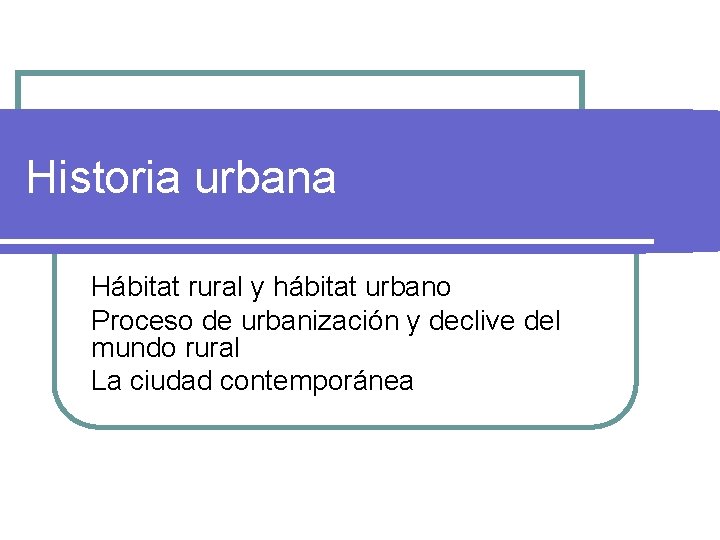 Historia urbana

Hábitat rural y hábitat urbano
Proceso de urbanización y declive del mundo rural
La ciudad contemporánea